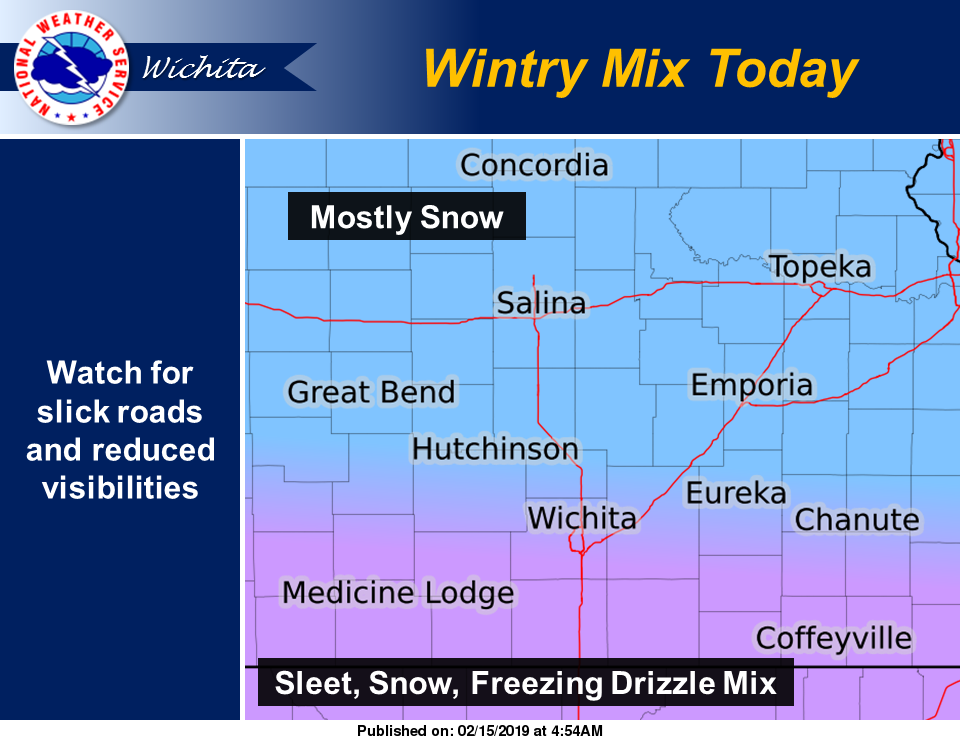 NATIONAL WEATHER SERVICE
Wichita

Wintry Mix Today

Watch for slick roads and reduced visibilities

Concordia
Mostly Snow
Topeka
Salina
Great Bend
Emporia
Hutchinson
Eureka
Wichita
Chanute
Medicine Lodge
Coffeyville
Sleet, Snow, Freezing Drizzle Mix

Published on: 02/15/2019 at 4:54AM